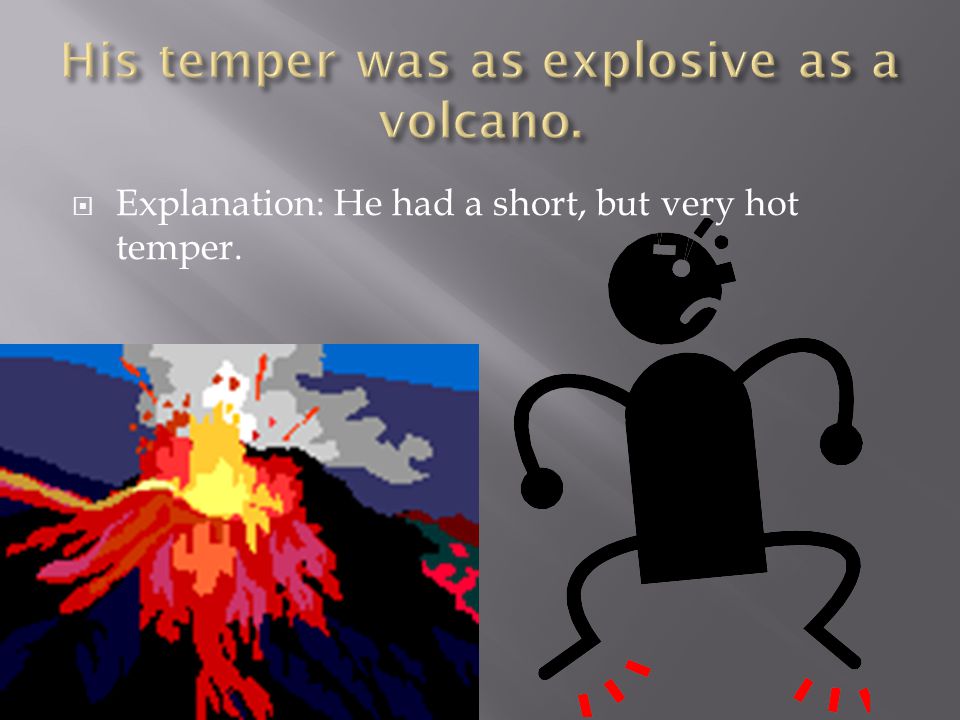 His temper was as explosive as a volcano.

Explanation: He had a short, but very hot temper.